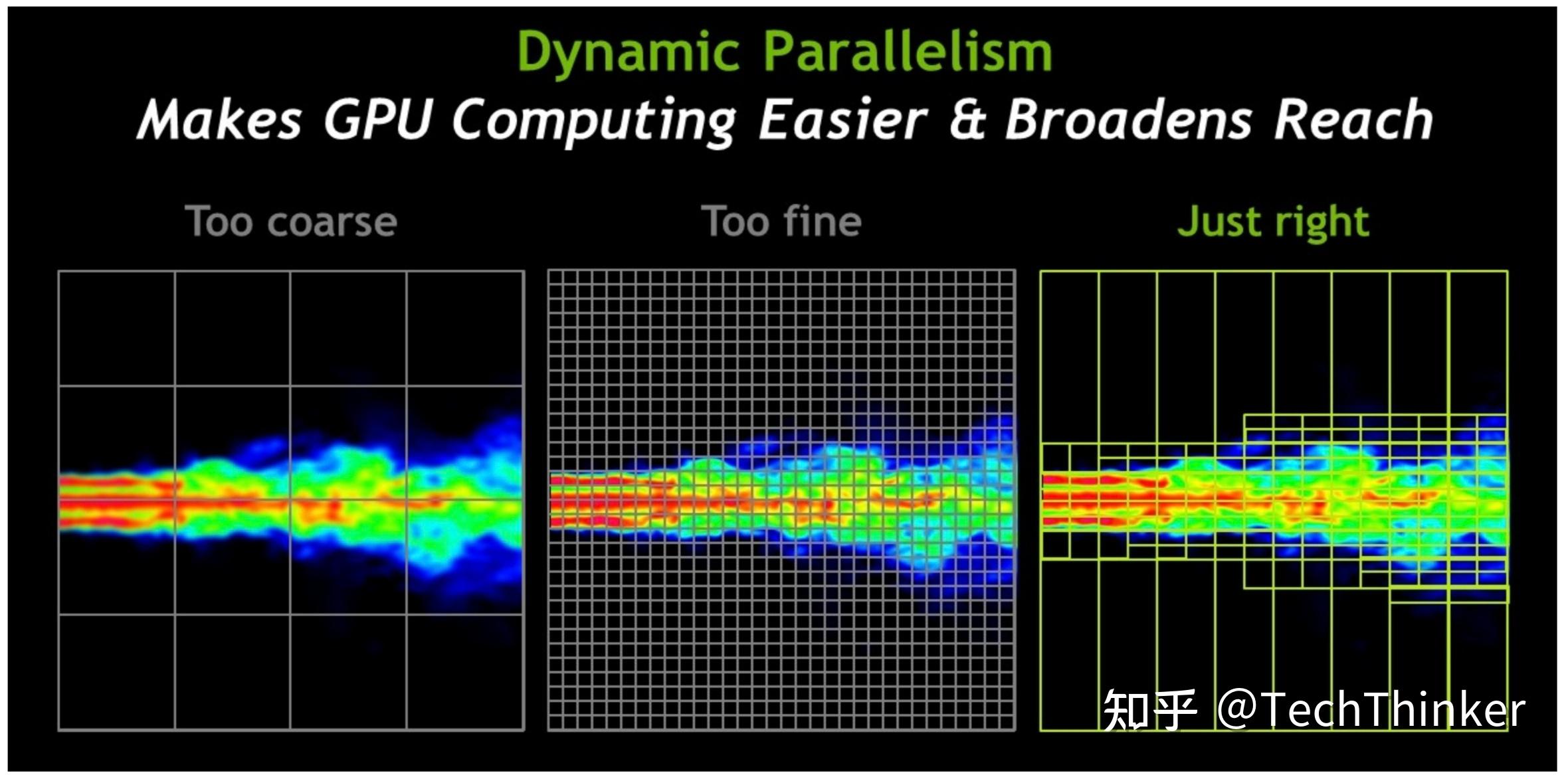 Dynamic Parallelism
Makes GPU Computing Easier & Broadens Reach

Too coarse

Too fine

Just right

知乎 @TechThinker